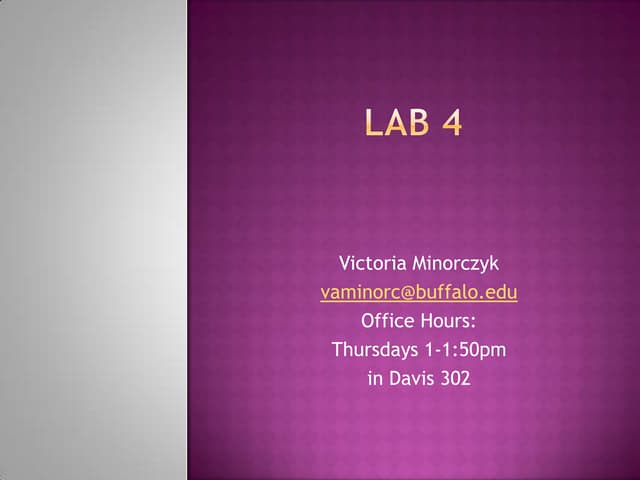 LAB 4

Victoria Minorczyk
vaminorc@buffalo.edu
Office Hours:
Thursdays 1-1:50pm
in Davis 302